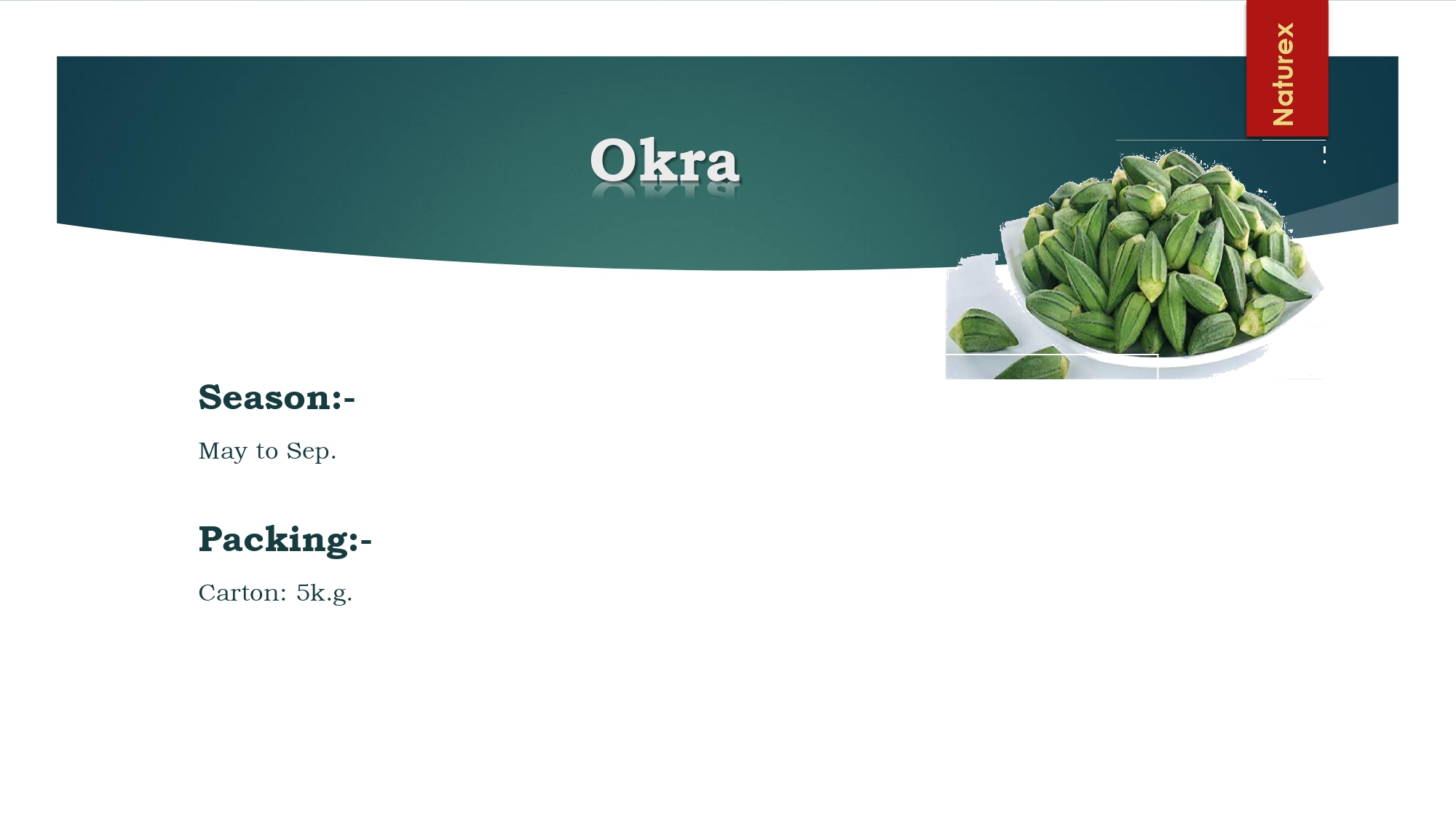 Naturex

Okra

Season:-

May to Sep.

Packing:-

Carton: 5k.g.